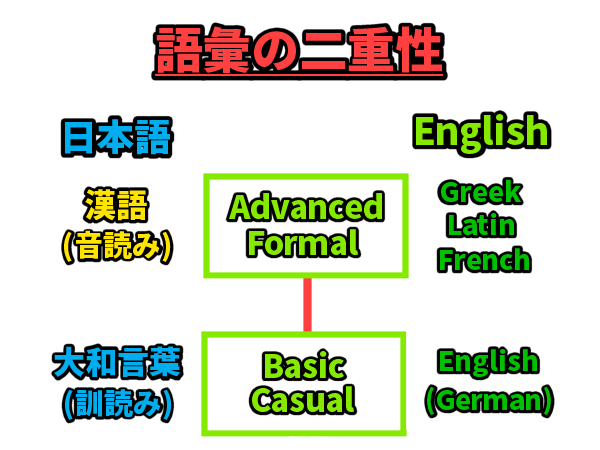 語彙の二重性

日本語

English

漢語
(音読み)

Advanced
Formal

Greek
Latin
French

大和言葉
(訓読み)

Basic
Casual

English
(German)